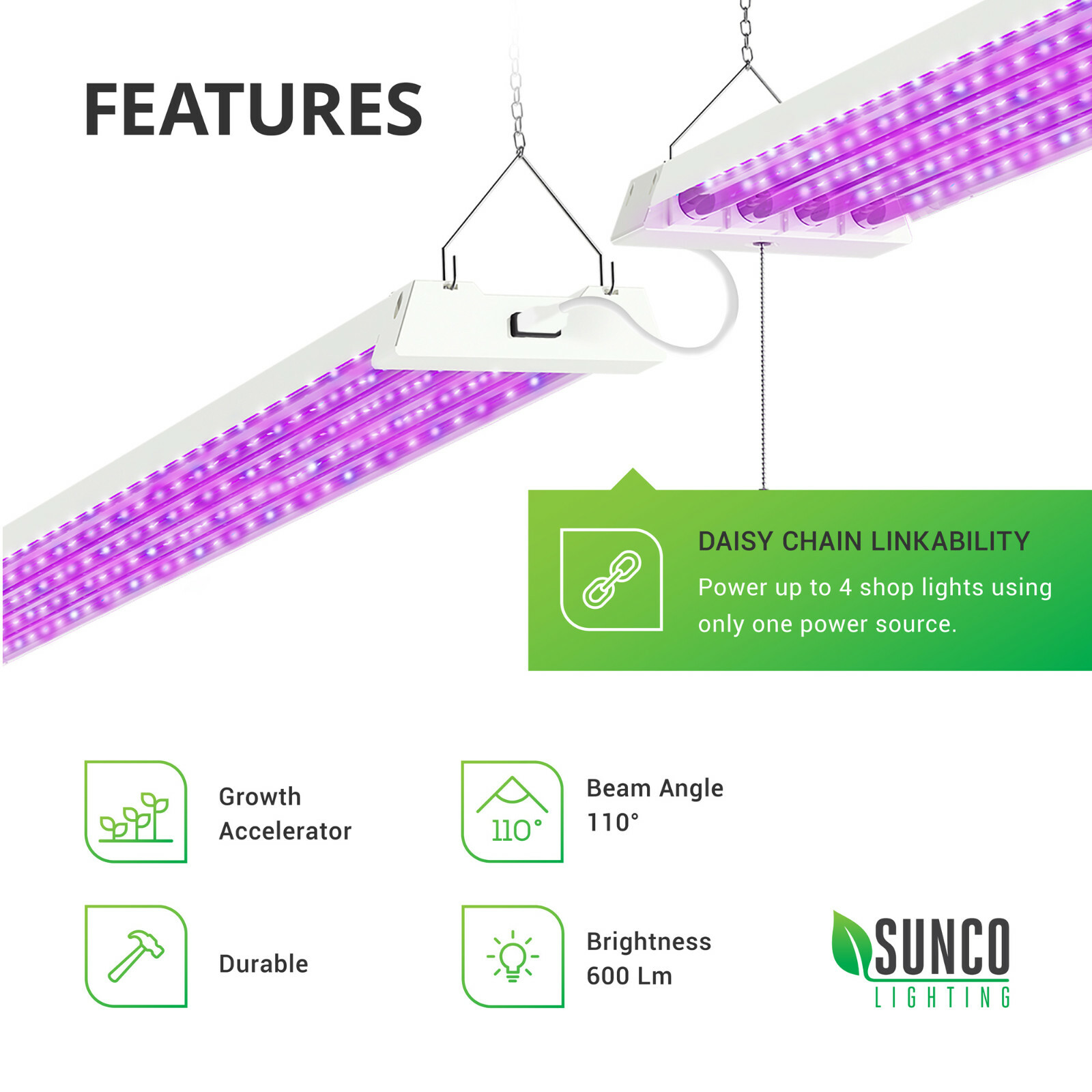 FEATURES

DAISY CHAIN LINKABILITY

Power up to 4 shop lights using only one power source.

Growth Accelerator

110°

Beam Angle 110°

Durable

Brightness 600 Lm

SUNCO LIGHTING